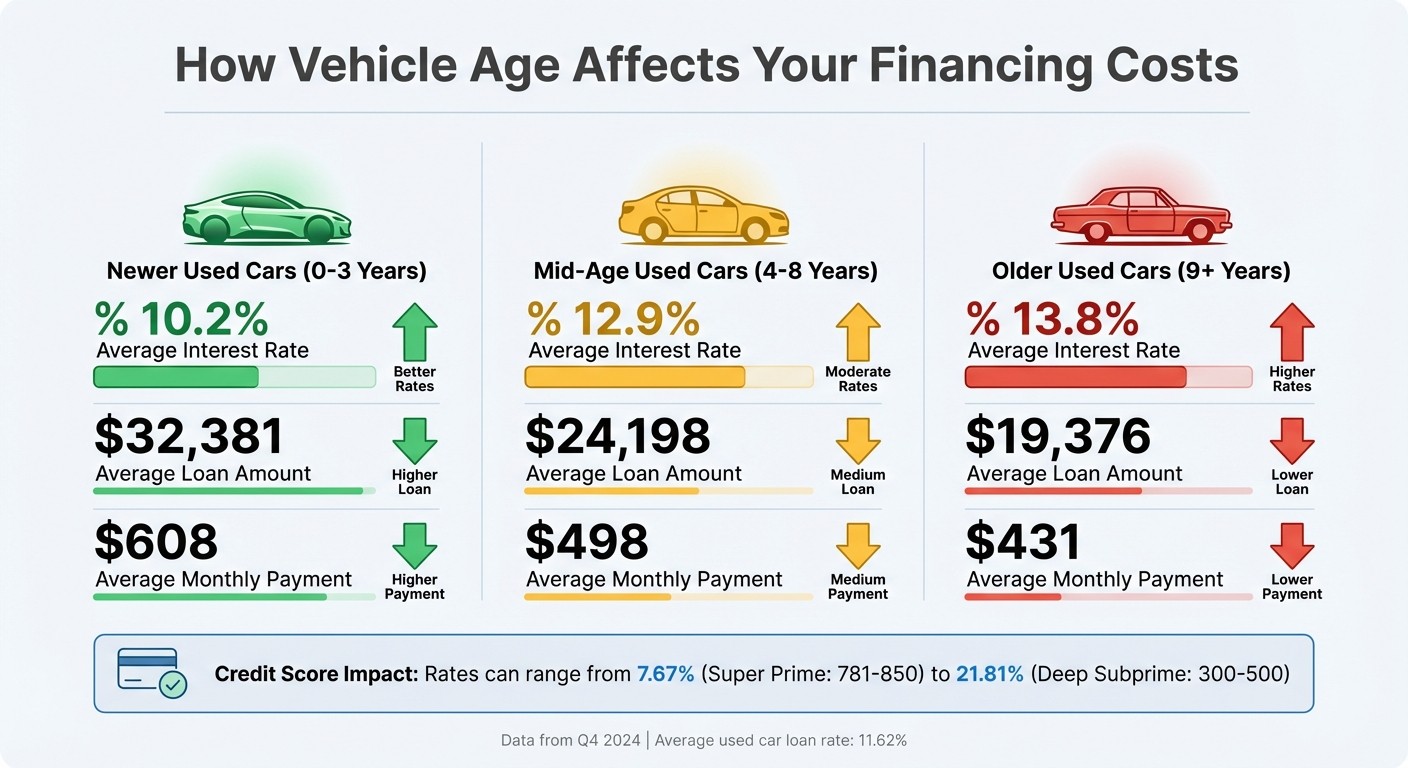 How Vehicle Age Affects Your Financing Costs

Newer Used Cars (0-3 Years)

% 10.2%
Average Interest Rate
Better Rates

$32,381
Average Loan Amount
Higher Loan

$608
Average Monthly Payment
Higher Payment

Mid-Age Used Cars (4-8 Years)

% 12.9%
Average Interest Rate
Moderate Rates

$24,198
Average Loan Amount
Medium Loan

$498
Average Monthly Payment
Medium Payment

Older Used Cars (9+ Years)

% 13.8%
Average Interest Rate
Higher Rates

$19,376
Average Loan Amount
Lower Loan

$431
Average Monthly Payment
Lower Payment

Credit Score Impact: Rates can range from 7.67% (Super Prime: 781-850) to 21.81% (Deep Subprime: 300-500)

Data from Q4 2024 | Average used car loan rate: 11.62%